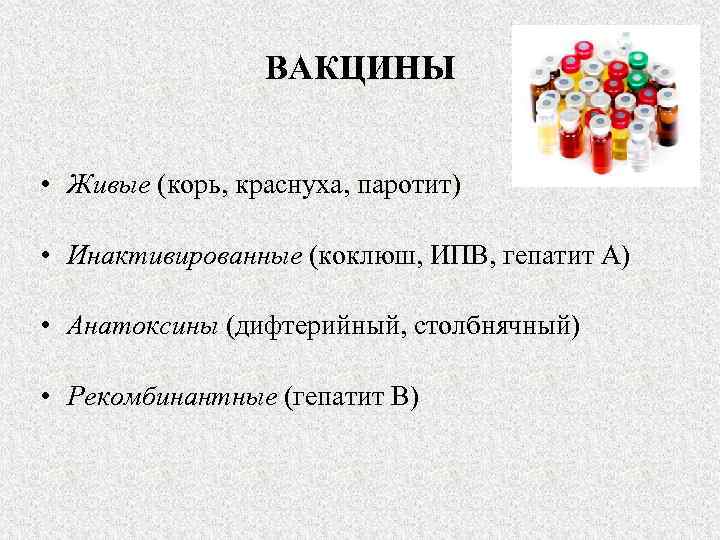 ВАКЦИНЫ

• Живые (корь, краснуха, паротит)

• Инактивированные (коклюш, ИПВ, гепатит А)

• Анатоксины (дифтерийный, столбнячный)

• Рекомбинантные (гепатит В)